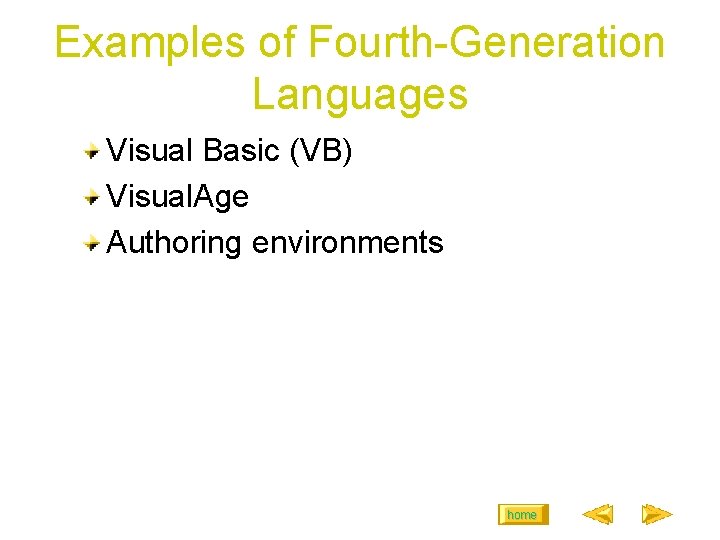 Examples of Fourth-Generation Languages

Visual Basic (VB)
VisualAge
Authoring environments

home